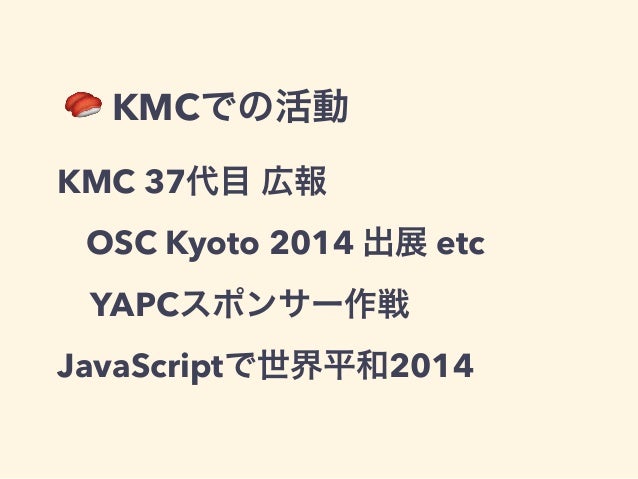 🍣 KMCでの活動

KMC 37代目 広報

OSC Kyoto 2014 出展 etc

YAPCスポンサー作戦

JavaScriptで世界平和2014